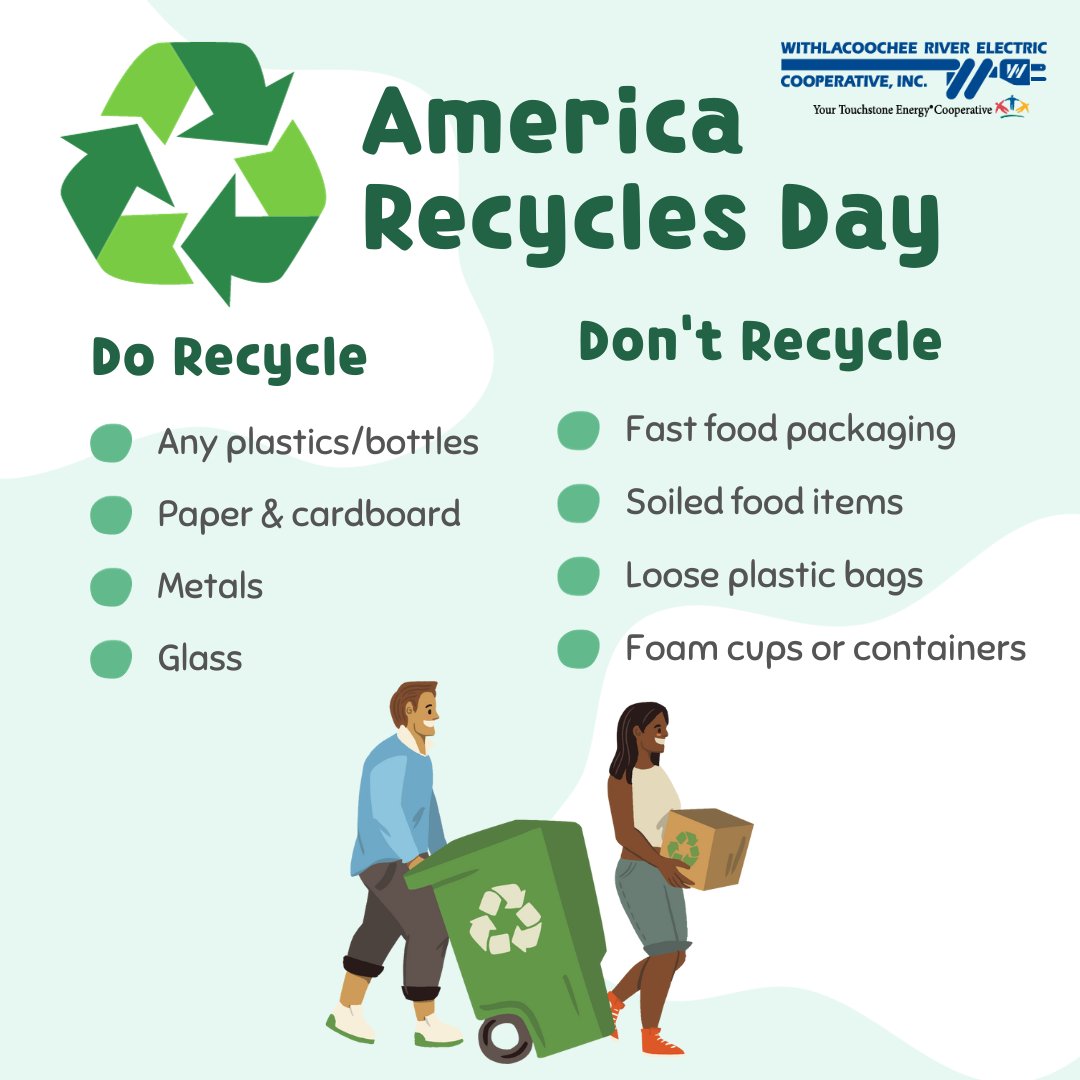 WITHLACOOCHEE RIVER ELECTRIC COOPERATIVE, INC.
Your Touchstone Energy® Cooperative

America Recycles Day

Do Recycle

Any plastics/bottles

Paper & cardboard

Metals

Glass

Don't Recycle

Fast food packaging

Soiled food items

Loose plastic bags

Foam cups or containers